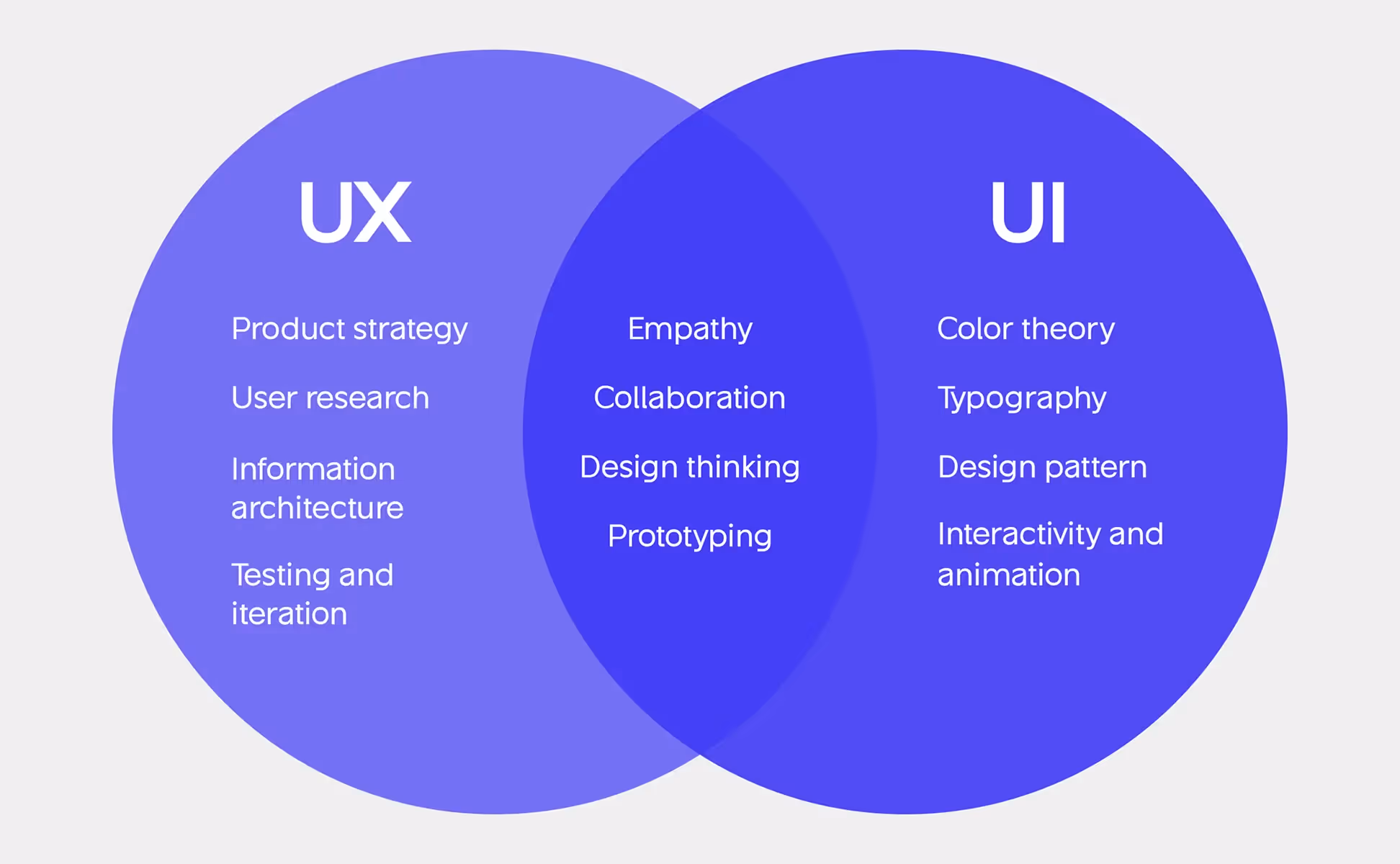 UX

Product strategy

User research

Information architecture

Testing and iteration

Empathy

Collaboration

Design thinking

Prototyping

UI

Color theory

Typography

Design pattern

Interactivity and animation